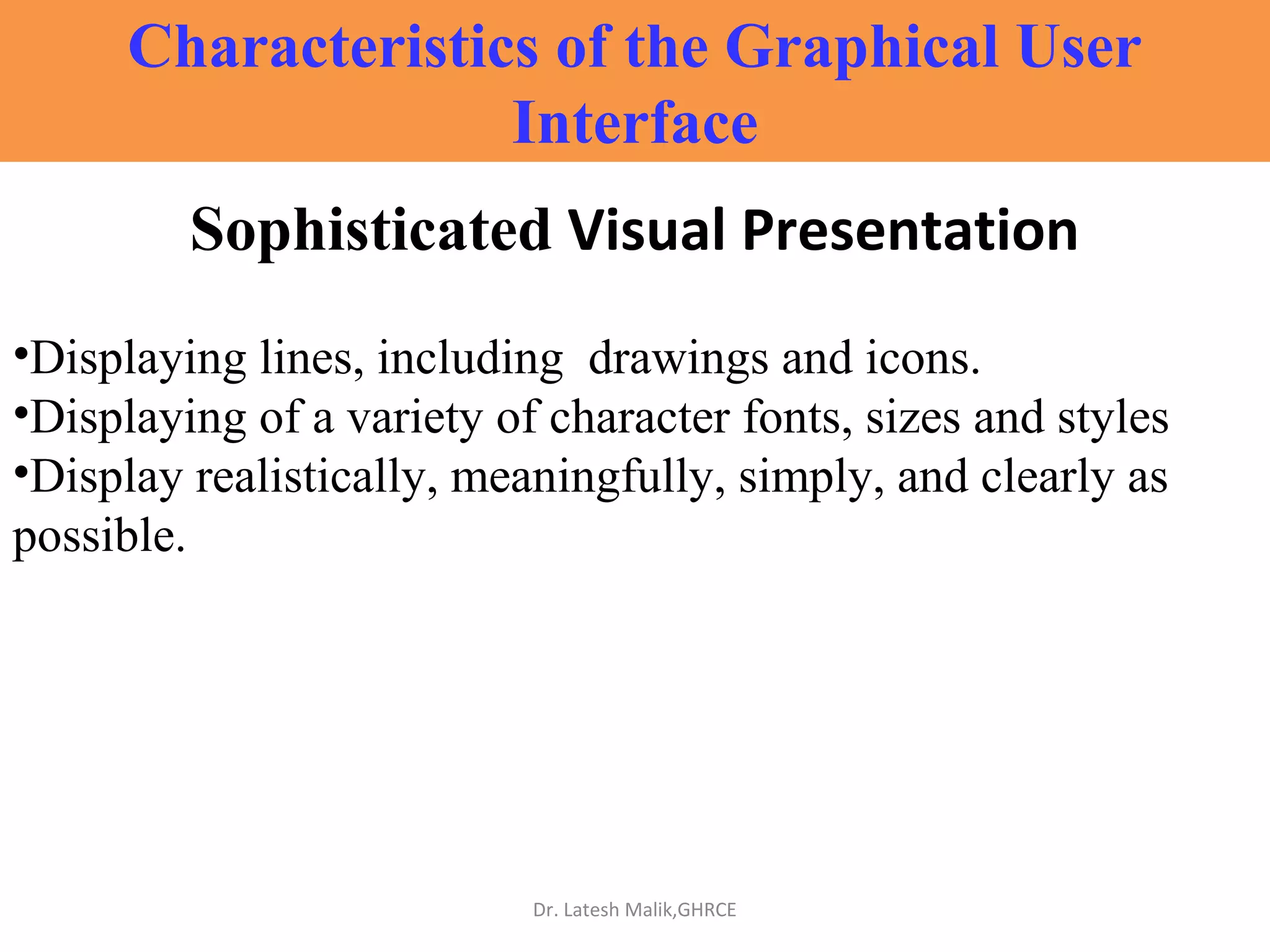 Characteristics of the Graphical User Interface

Sophisticated Visual Presentation

•Displaying lines, including drawings and icons.
•Displaying of a variety of character fonts, sizes and styles
•Display realistically, meaningfully, simply, and clearly as possible.

Dr. Latesh Malik,GHRCE